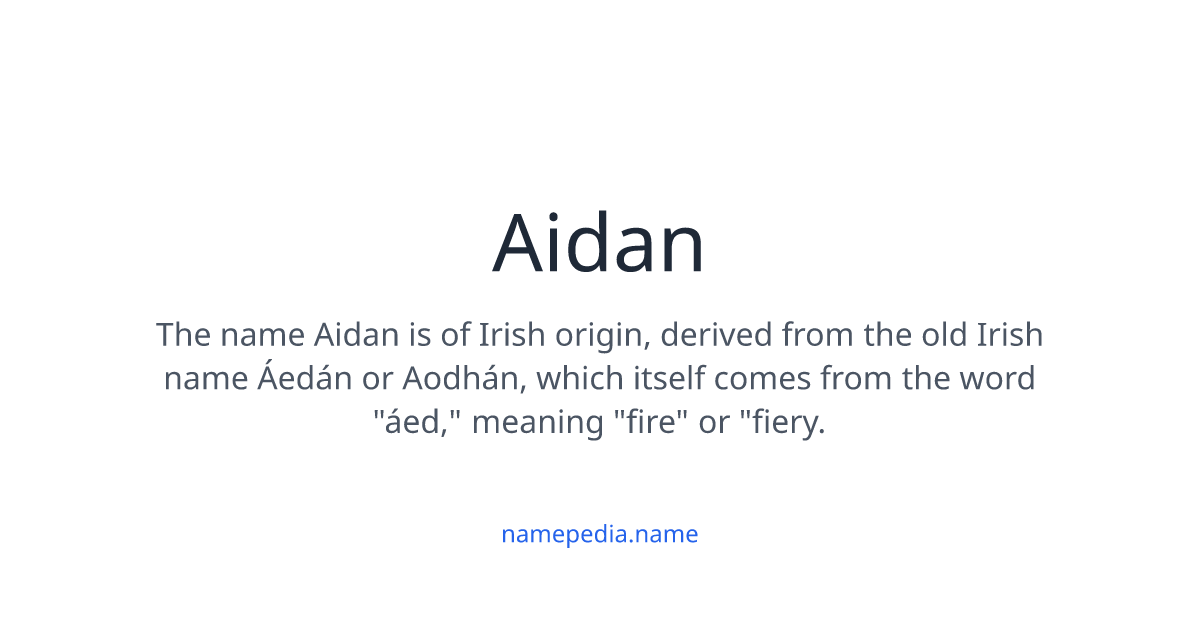 Aidan

The name Aidan is of Irish origin, derived from the old Irish name Áedán or Aodhán, which itself comes from the word "áed," meaning "fire" or "fiery.

namepedia.name